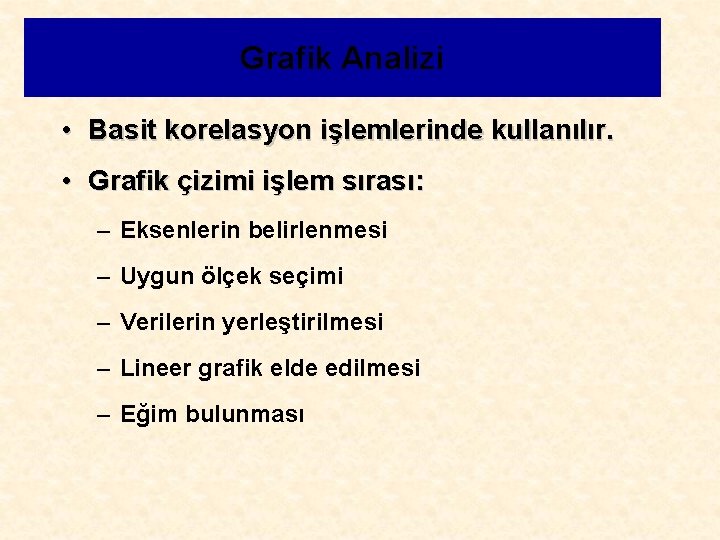 Grafik Analizi

• Basit korelasyon işlemlerinde kullanılır.

• Grafik çizimi işlem sırası:

– Eksenlerin belirlenmesi

– Uygun ölçek seçimi

– Verilerin yerleştirilmesi

– Lineer grafik elde edilmesi

– Eğim bulunması